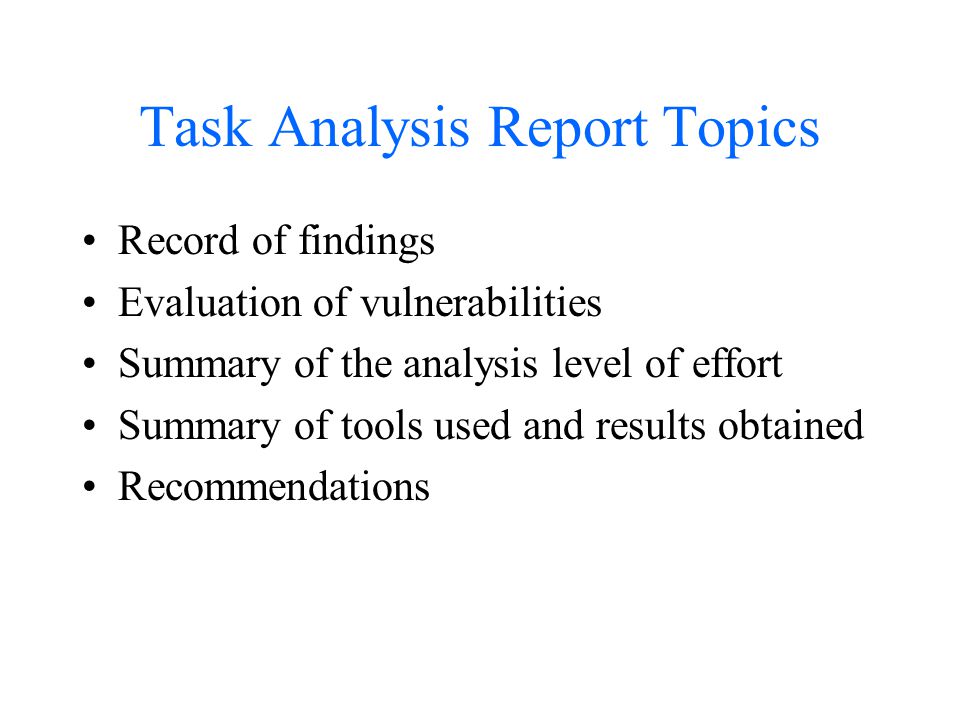 Task Analysis Report Topics

• Record of findings
• Evaluation of vulnerabilities
• Summary of the analysis level of effort
• Summary of tools used and results obtained
• Recommendations